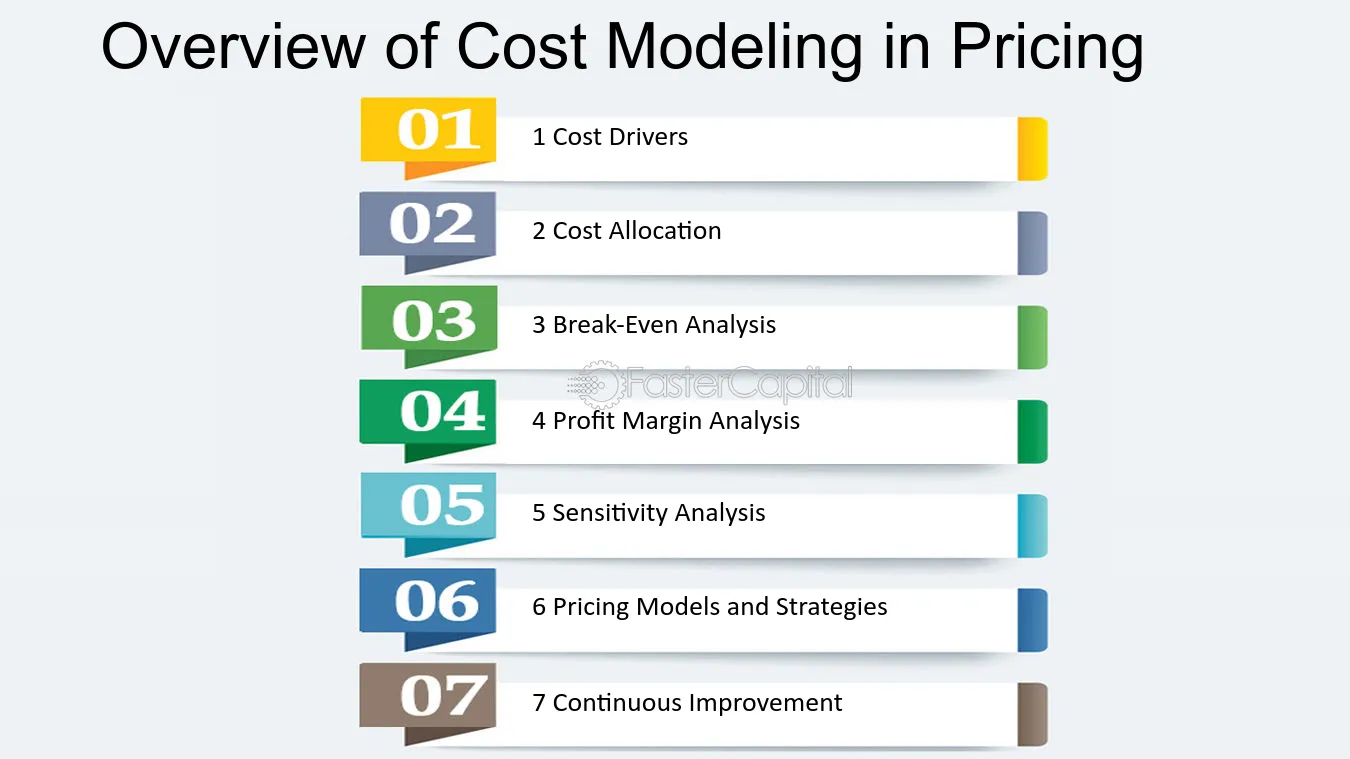 Overview of Cost Modeling in Pricing

01
1 Cost Drivers

02
2 Cost Allocation

03
3 Break-Even Analysis

04
4 Profit Margin Analysis

05
5 Sensitivity Analysis

06
6 Pricing Models and Strategies

07
7 Continuous Improvement

FasterCapital